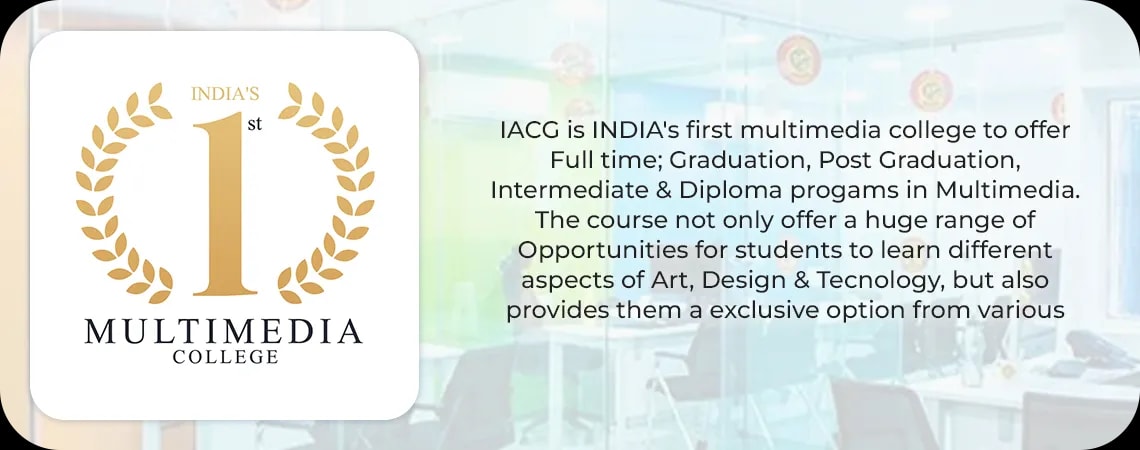 INDIA'S
1st
MULTIMEDIA
COLLEGE

IACG is INDIA's first multimedia college to offer Full time; Graduation, Post Graduation, Intermediate & Diploma progams in Multimedia. The course not only offer a huge range of Opportunities for students to learn different aspects of Art, Design & Tecnology, but also provides them a exclusive option from various